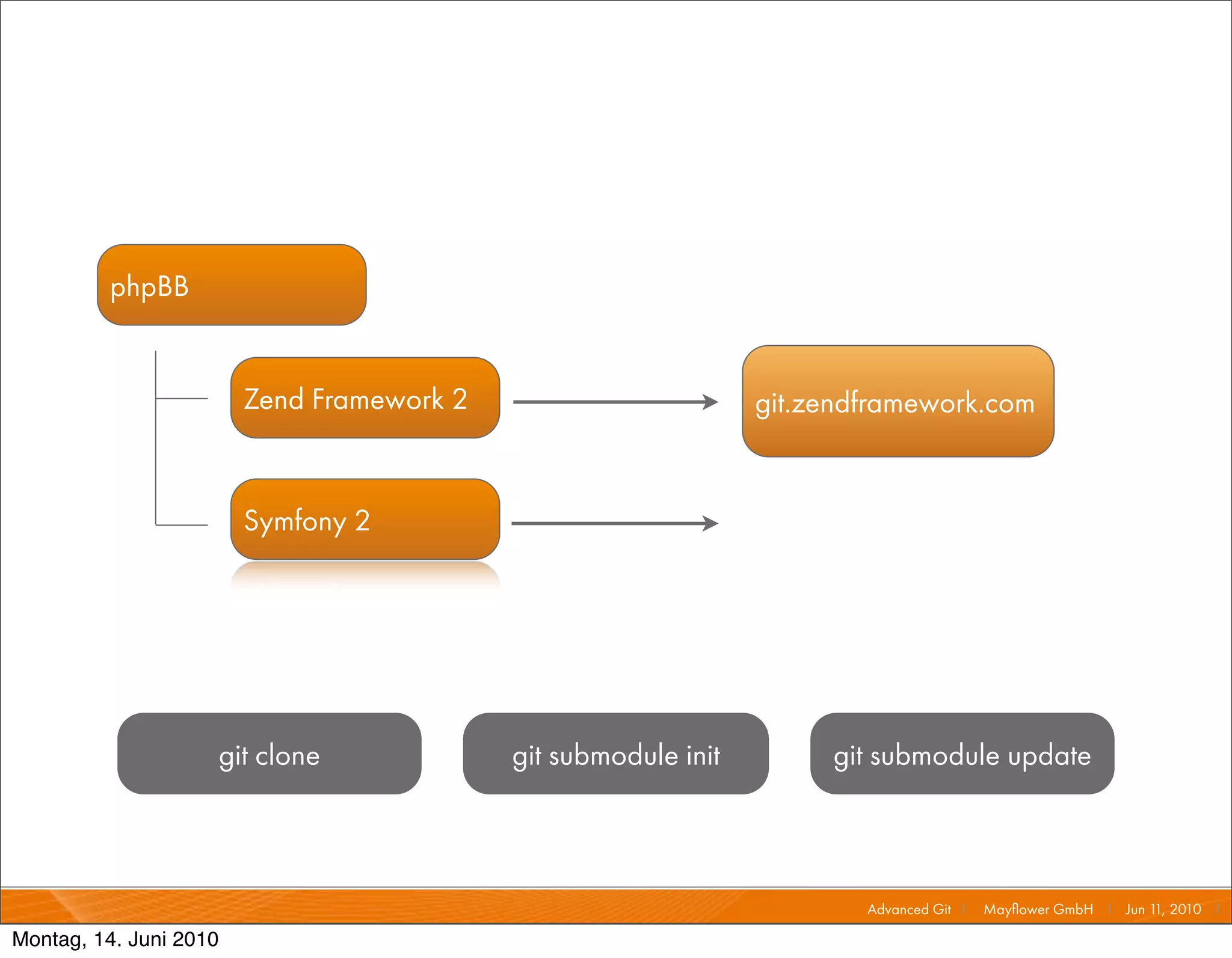 phpBB

Zend Framework 2

git.zendframework.com

Symfony 2

git clone

git submodule init

git submodule update

Advanced Git | Mayflower GmbH | Jun 11, 2010 |

Montag, 14. Juni 2010